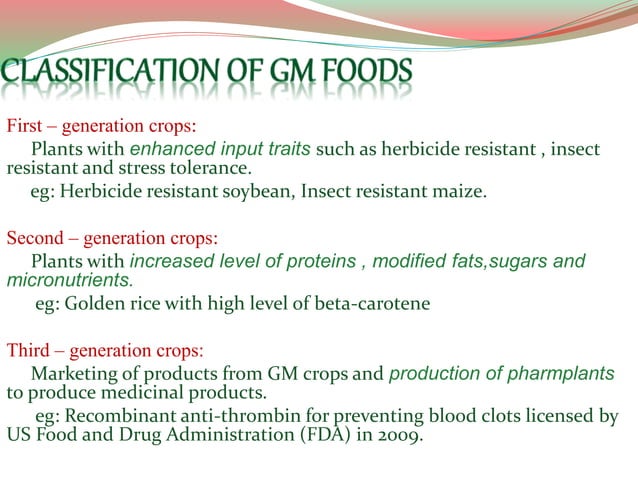 CLASSIFICATION OF GM FOODS

First – generation crops:

Plants with enhanced input traits such as herbicide resistant , insect resistant and stress tolerance.

eg: Herbicide resistant soybean, Insect resistant maize.

Second – generation crops:

Plants with increased level of proteins , modified fats,sugars and micronutrients.

eg: Golden rice with high level of beta-carotene

Third – generation crops:

Marketing of products from GM crops and production of pharmplants to produce medicinal products.

eg: Recombinant anti-thrombin for preventing blood clots licensed by US Food and Drug Administration (FDA) in 2009.